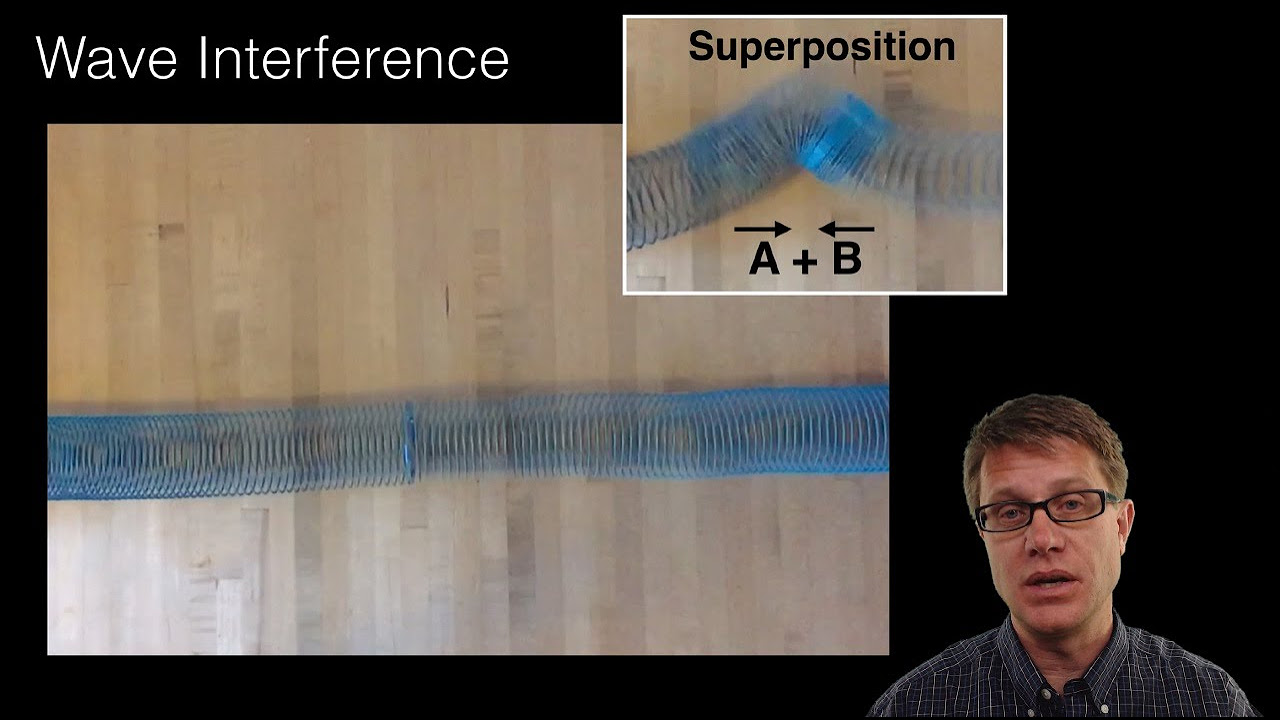 Wave Interference

Superposition

$\overrightarrow{A} + \overleftarrow{B}$